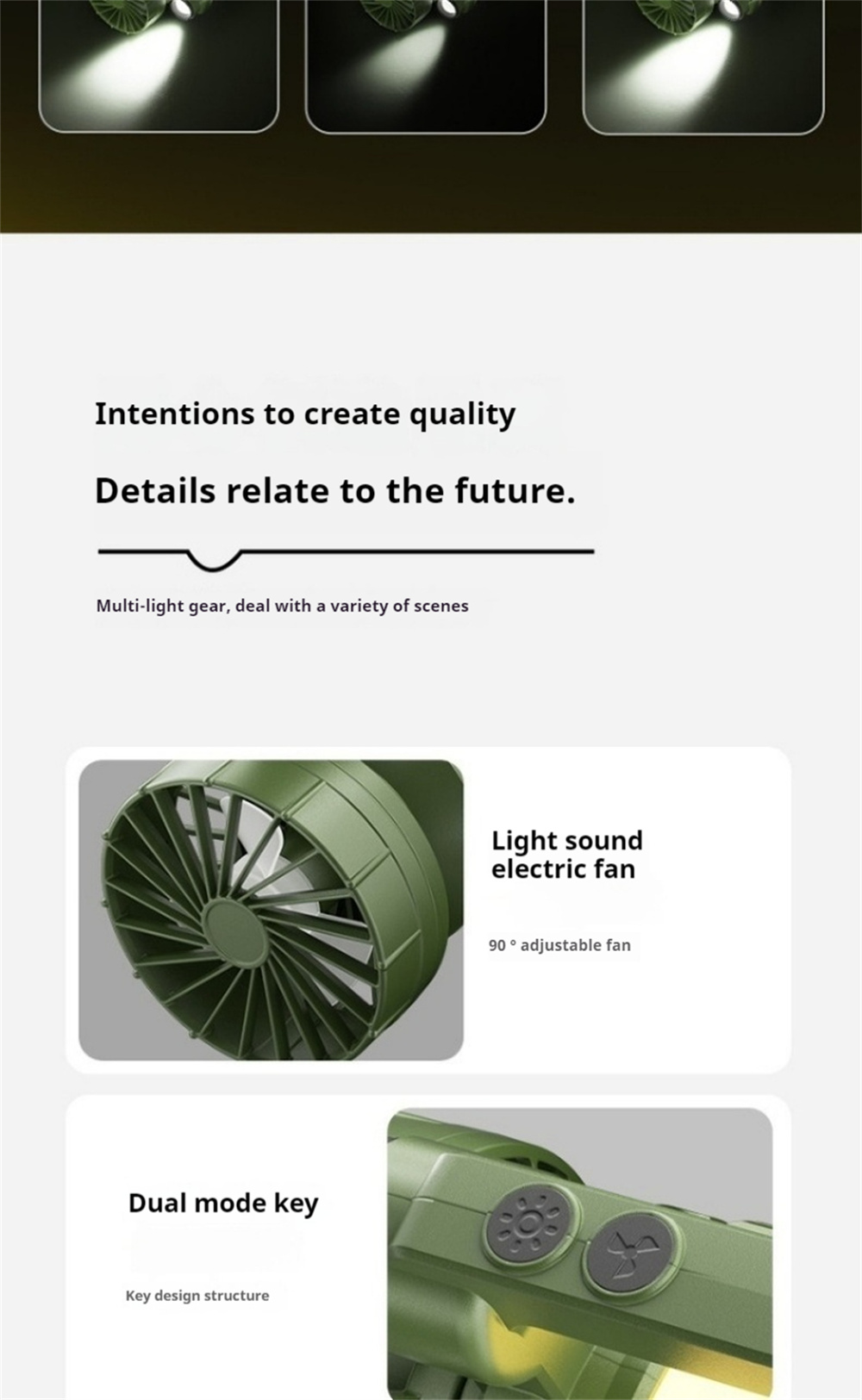 Intentions to create quality

Details relate to the future.

Multi-light gear, deal with a variety of scenes

Light sound electric fan

90 ° adjustable fan

Dual mode key

Key design structure